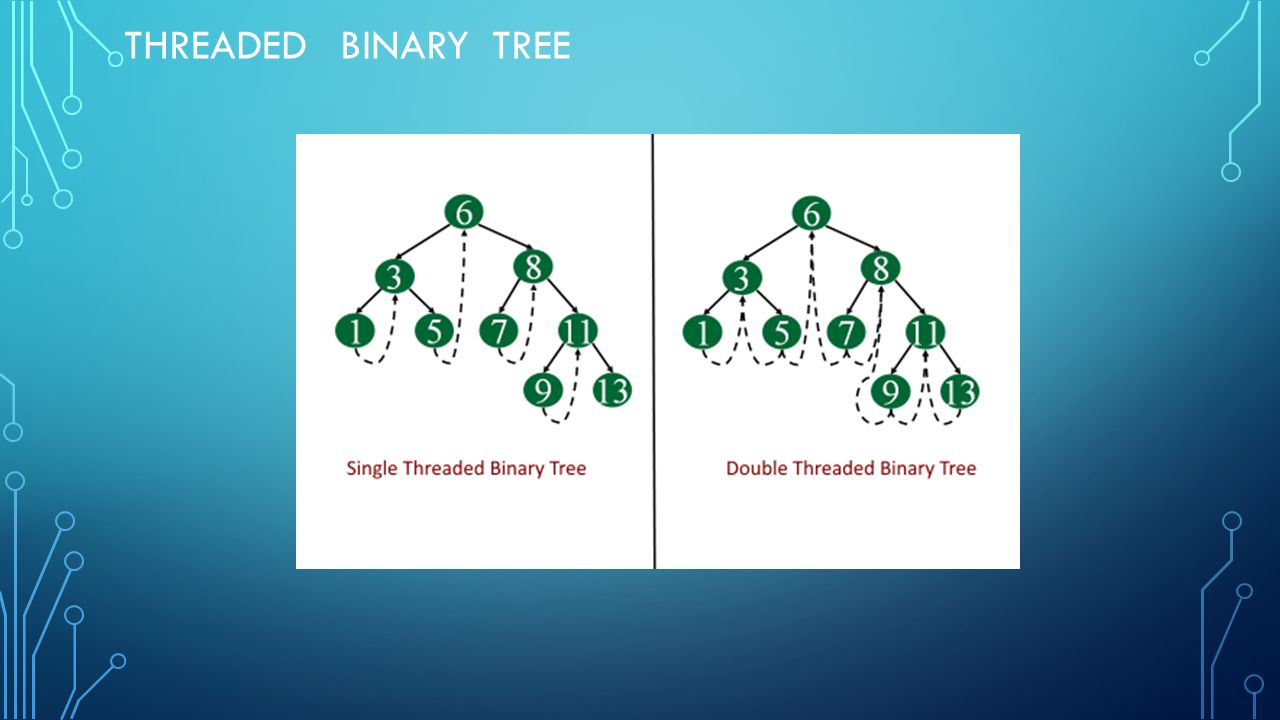 THREADED BINARY TREE

6
3
8
1
5
7
11
9
13

Single Threaded Binary Tree

6
3
8
1
5
7
11
9
13

Double Threaded Binary Tree